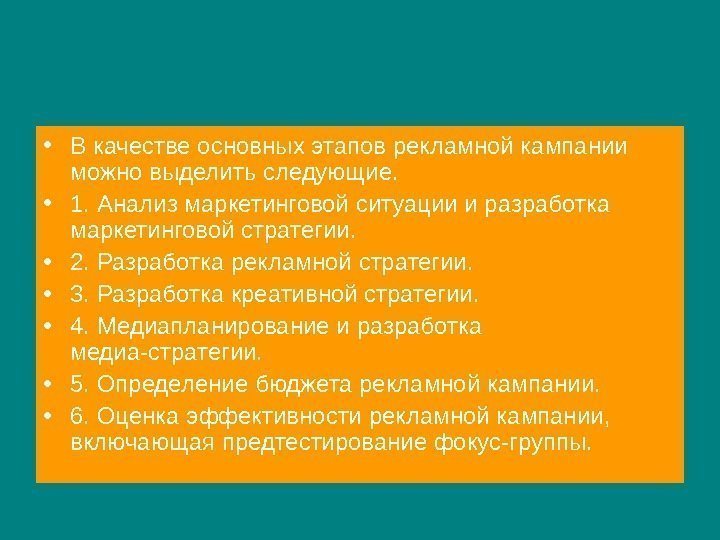 • В качестве основных этапов рекламной кампании можно выделить следующие.
• 1. Анализ маркетинговой ситуации и разработка маркетинговой стратегии.
• 2. Разработка рекламной стратегии.
• 3. Разработка креативной стратегии.
• 4. Медиапланирование и разработка медиа-стратегии.
• 5. Определение бюджета рекламной кампании.
• 6. Оценка эффективности рекламной кампании, включающая предтестирование фокус-группы.